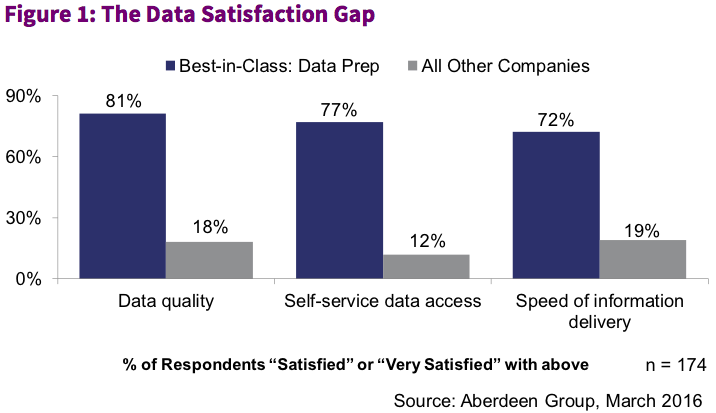 Figure 1: The Data Satisfaction Gap

Best-in-Class: Data Prep
All Other Companies

90%
60%
30%
0%

81%
18%
77%
12%
72%
19%

Data quality
Self-service data access
Speed of information delivery

% of Respondents “Satisfied” or “Very Satisfied” with above
n = 174

Source: Aberdeen Group, March 2016